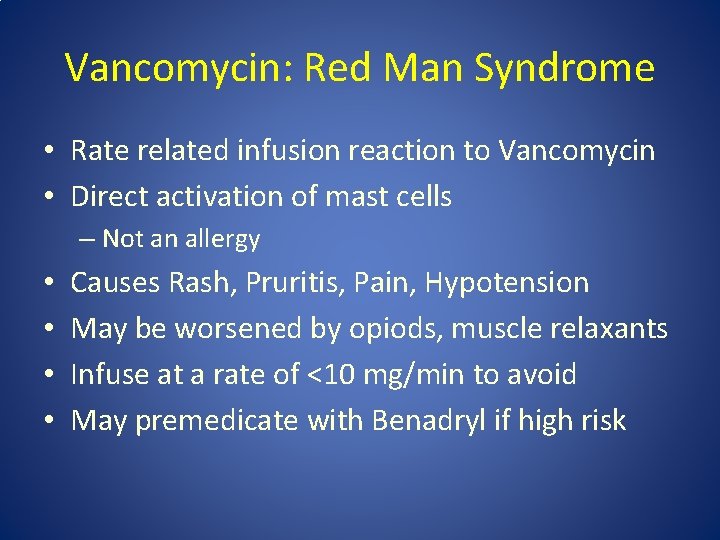 Vancomycin: Red Man Syndrome

• Rate related infusion reaction to Vancomycin
• Direct activation of mast cells
  – Not an allergy
• Causes Rash, Pruritis, Pain, Hypotension
• May be worsened by opiods, muscle relaxants
• Infuse at a rate of <10 mg/min to avoid
• May premedicate with Benadryl if high risk